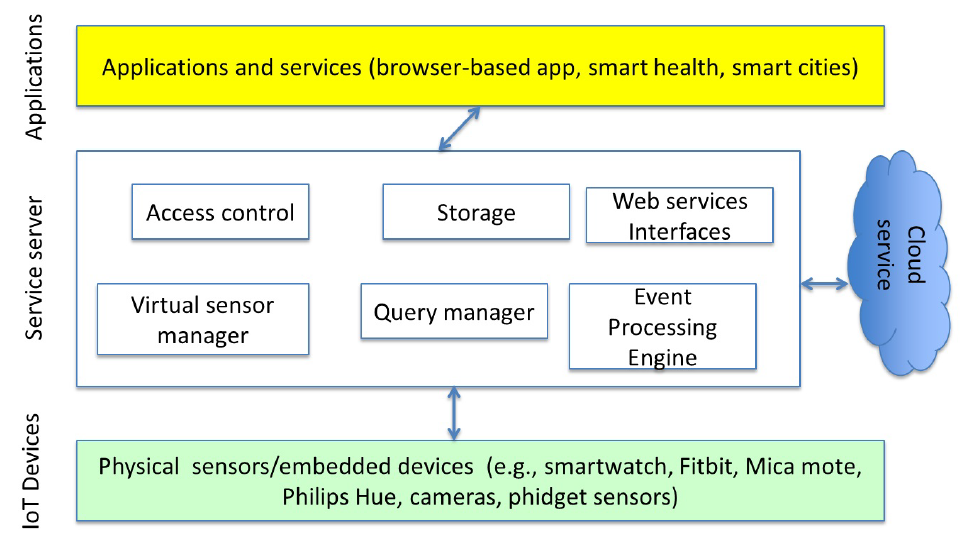 Applications

Applications and services (browser-based app, smart health, smart cities)

Service server

Access control

Storage

Web services Interfaces

Virtual sensor manager

Query manager

Event Processing Engine

Cloud service

IoT Devices

Physical sensors/embedded devices (e.g., smartwatch, Fitbit, Mica mote, Philips Hue, cameras, phidget sensors)